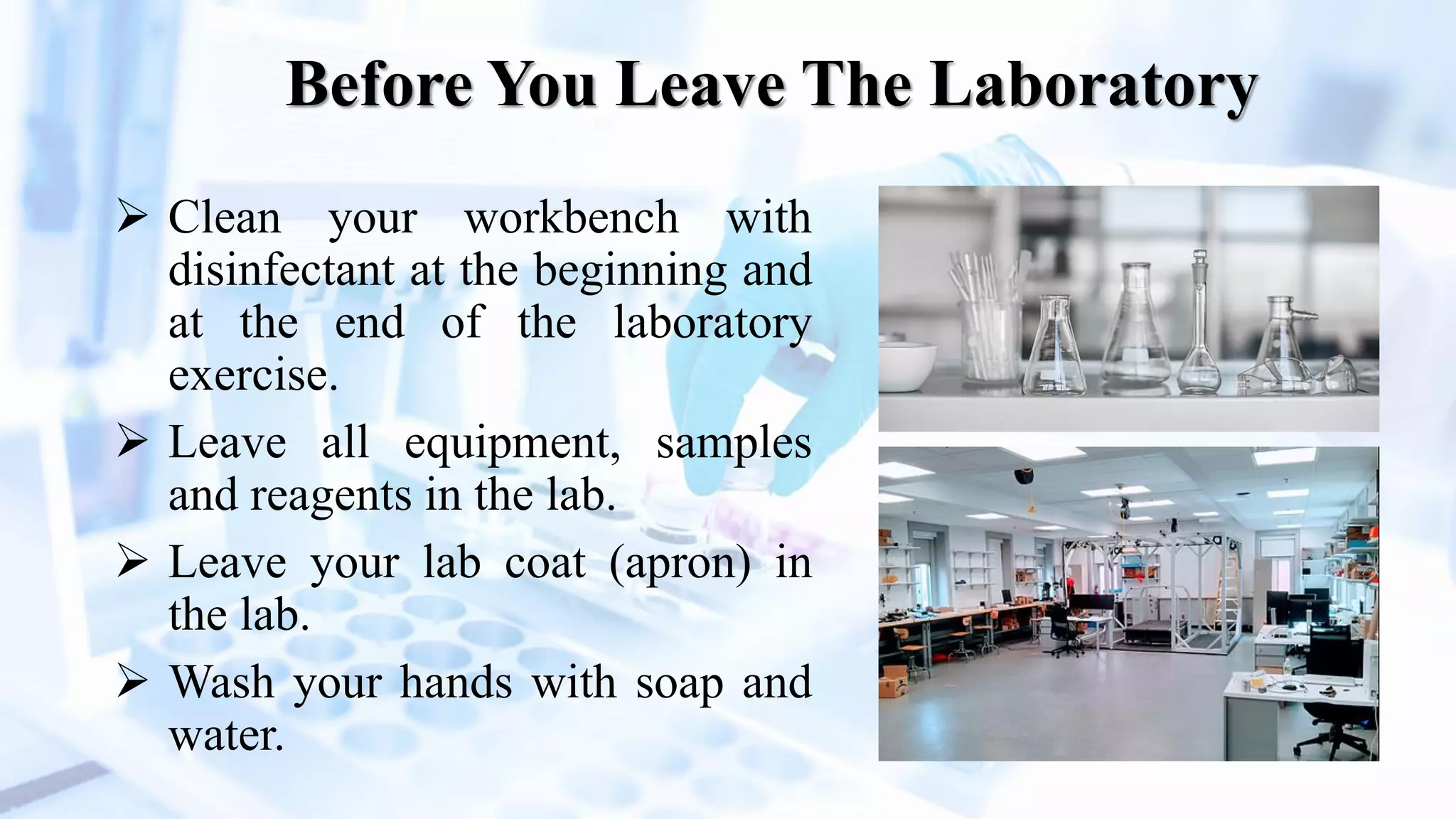 Before You Leave The Laboratory

➢ Clean your workbench with disinfectant at the beginning and at the end of the laboratory exercise.

➢ Leave all equipment, samples and reagents in the lab.

➢ Leave your lab coat (apron) in the lab.

➢ Wash your hands with soap and water.